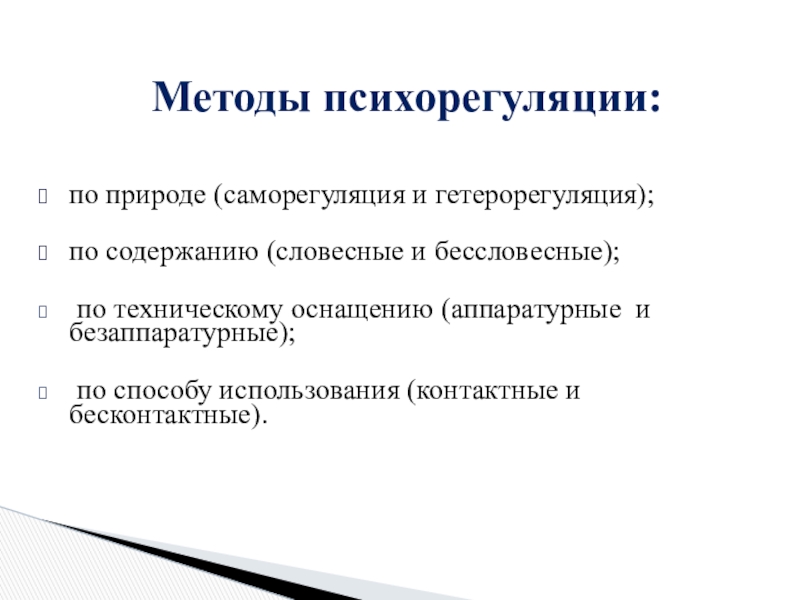 Методы психорегуляции:

по природе (саморегуляция и гетерорегуляция);

по содержанию (словесные и бессловесные);

по техническому оснащению (аппаратурные и безаппаратурные);

по способу использования (контактные и бесконтактные).